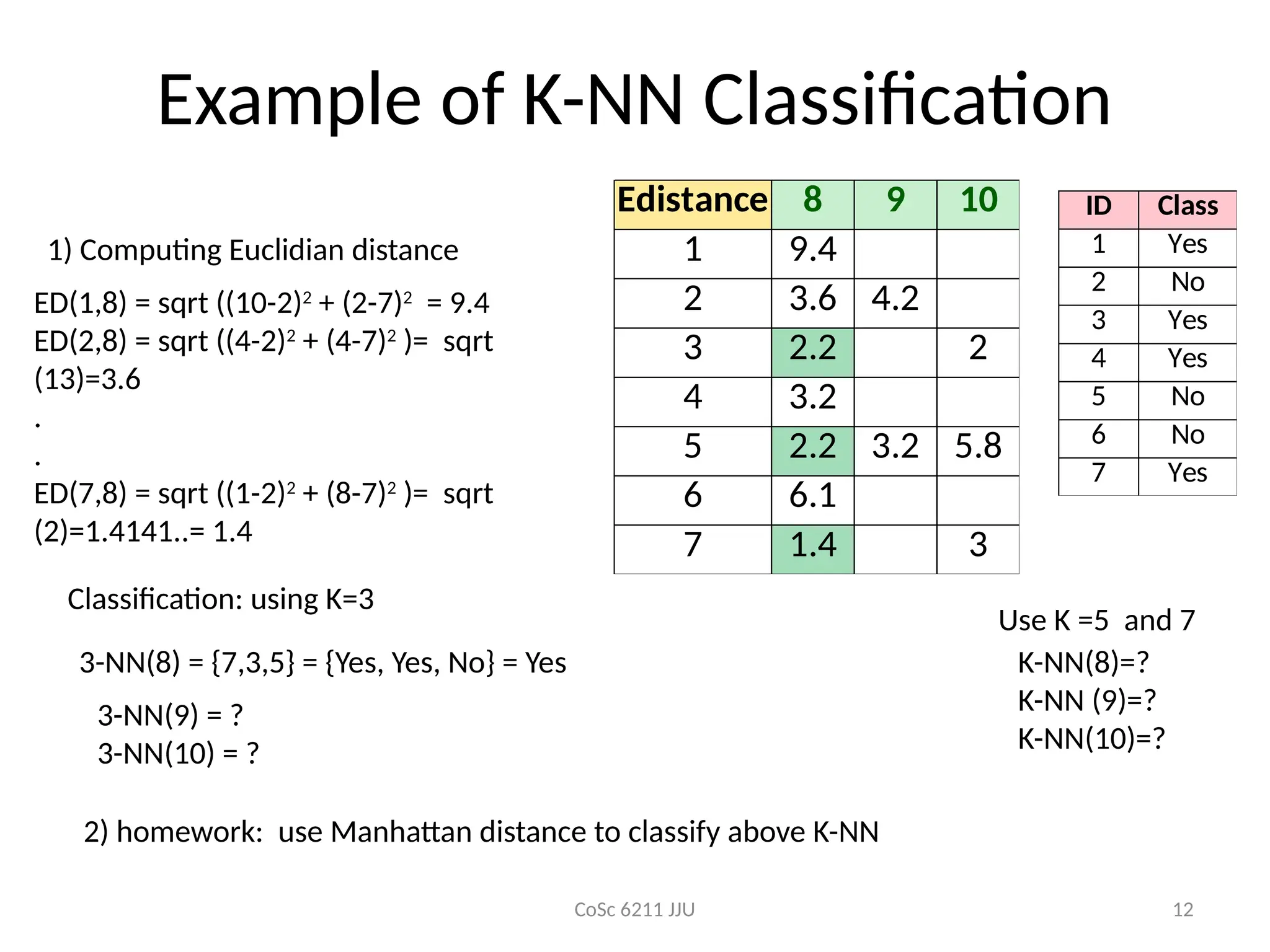 Example of K-NN Classification

1) Computing Euclidian distance

ED(1,8) = sqrt ((10-2)$^2$ + (2-7)$^2$ = 9.4
ED(2,8) = sqrt ((4-2)$^2$ + (4-7)$^2$ )= sqrt (13)=3.6
.
.
ED(7,8) = sqrt ((1-2)$^2$ + (8-7)$^2$ )= sqrt (2)=1.4141..= 1.4

| Edistance | 8 | 9 | 10 |
|---|---|---|---|
| 1 | 9.4 | | |
| 2 | 3.6 | 4.2 | |
| 3 | 2.2 | | 2 |
| 4 | 3.2 | | |
| 5 | 2.2 | 3.2 | 5.8 |
| 6 | 6.1 | | |
| 7 | 1.4 | | 3 |

| ID | Class |
|---|---|
| 1 | Yes |
| 2 | No |
| 3 | Yes |
| 4 | Yes |
| 5 | No |
| 6 | No |
| 7 | Yes |

Classification: using K=3

3-NN(8) = {7,3,5} = {Yes, Yes, No} = Yes

3-NN(9) = ?
3-NN(10) = ?

Use K =5 and 7
K-NN(8)=?
K-NN (9)=?
K-NN(10)=?

2) homework: use Manhattan distance to classify above K-NN

CoSc 6211 JJU

12